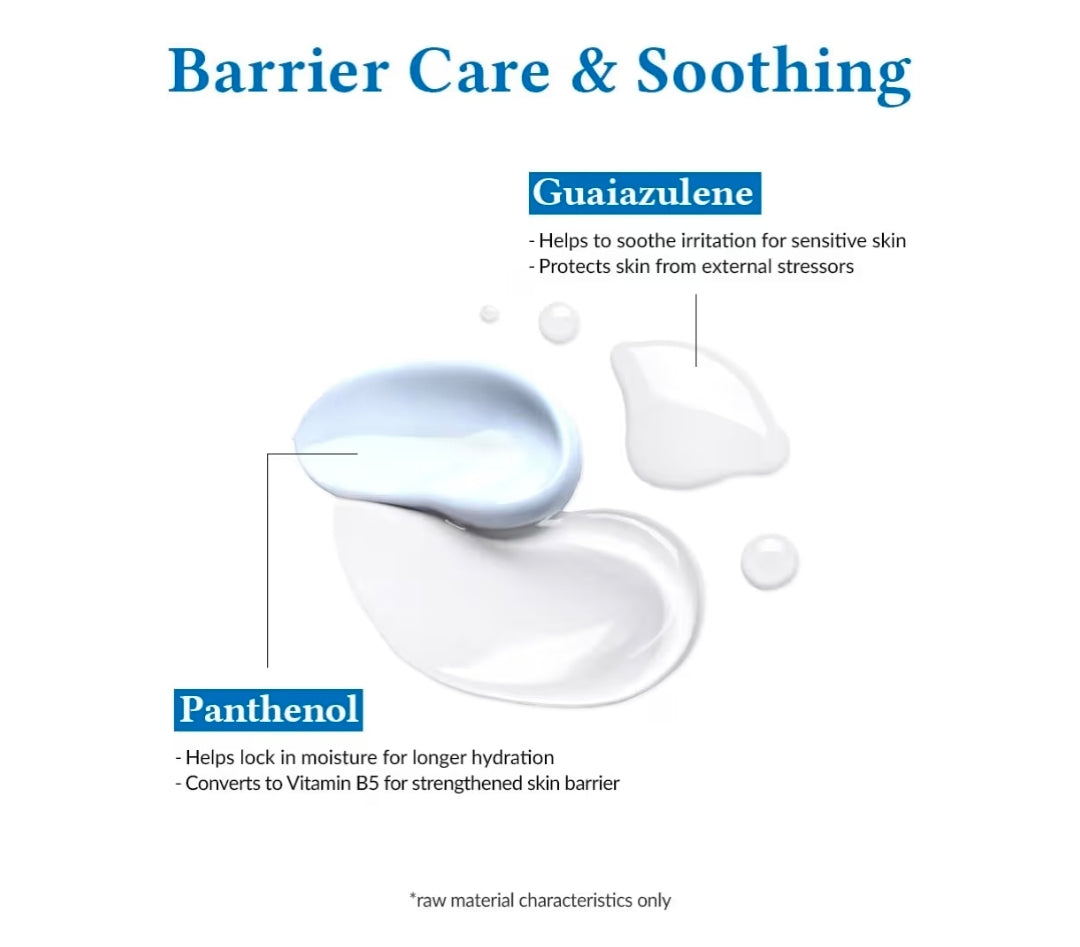 Barrier Care & Soothing

Guaiazulene

- Helps to soothe irritation for sensitive skin
- Protects skin from external stressors

Panthenol

- Helps lock in moisture for longer hydration
- Converts to Vitamin B5 for strengthened skin barrier

*raw material characteristics only